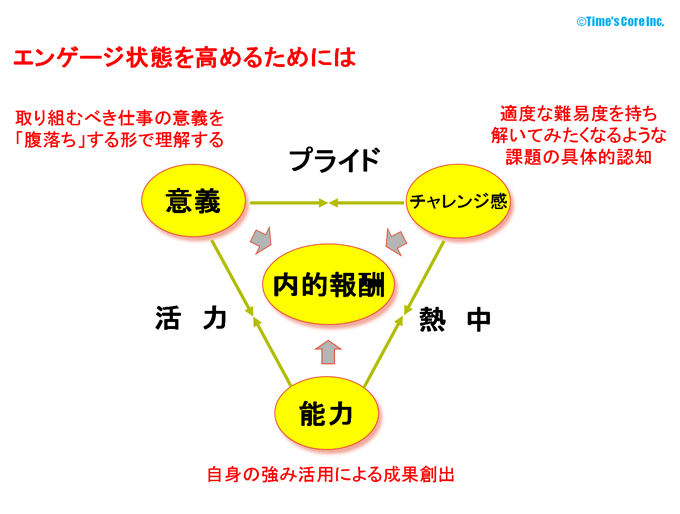 ©Time's Core Inc.

エンゲージ状態を高めるためには

取り組むべき仕事の意義を「腹落ち」する形で理解する

適度な難易度を持ち解いてみたくなるような課題の具体的認知

プライド

意義

チャレンジ感

内的報酬

活　力

熱　中

能力

自身の強み活用による成果創出